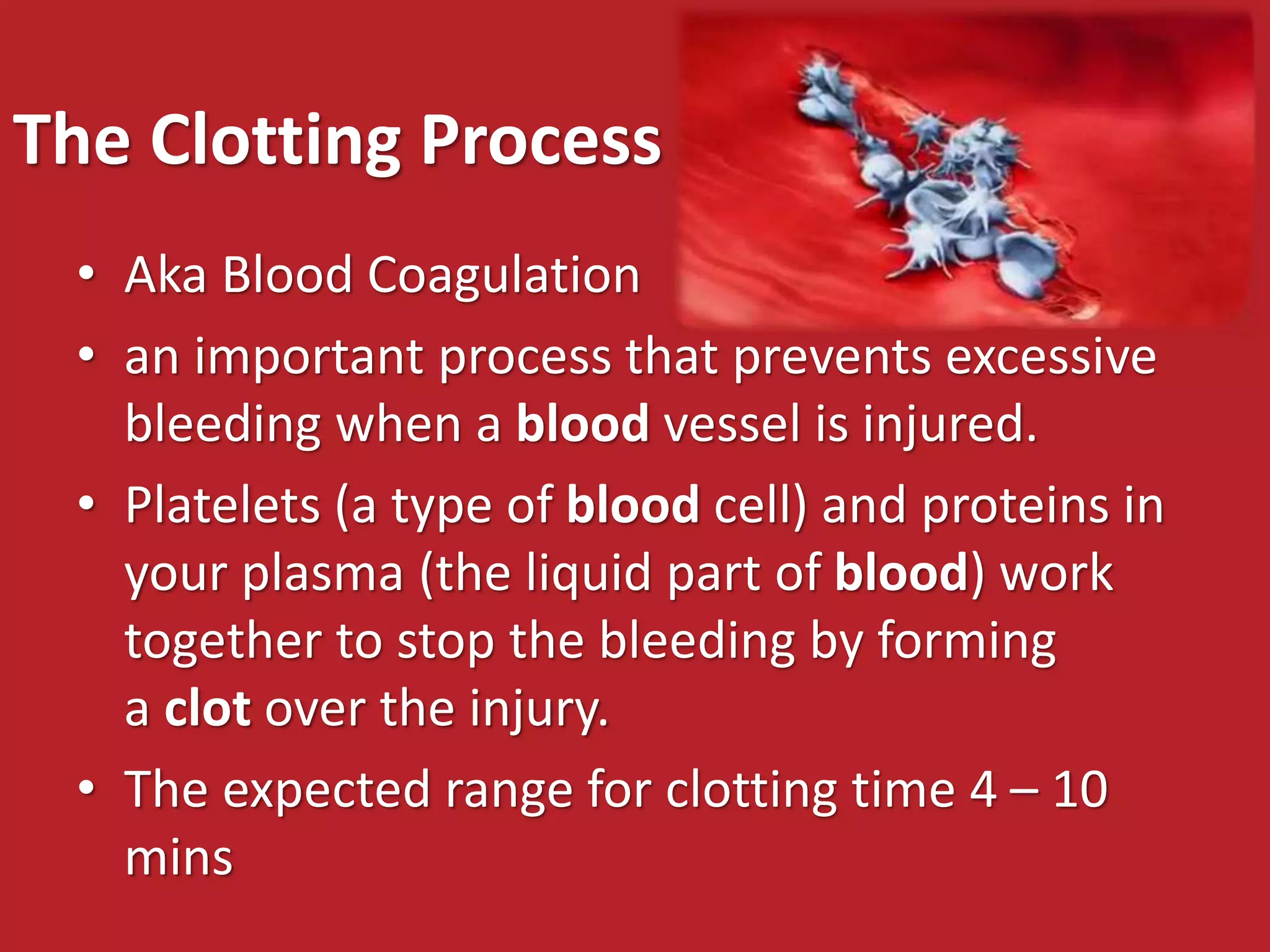 The Clotting Process

• Aka Blood Coagulation
• an important process that prevents excessive bleeding when a blood vessel is injured.
• Platelets (a type of blood cell) and proteins in your plasma (the liquid part of blood) work together to stop the bleeding by forming a clot over the injury.
• The expected range for clotting time 4 – 10 mins